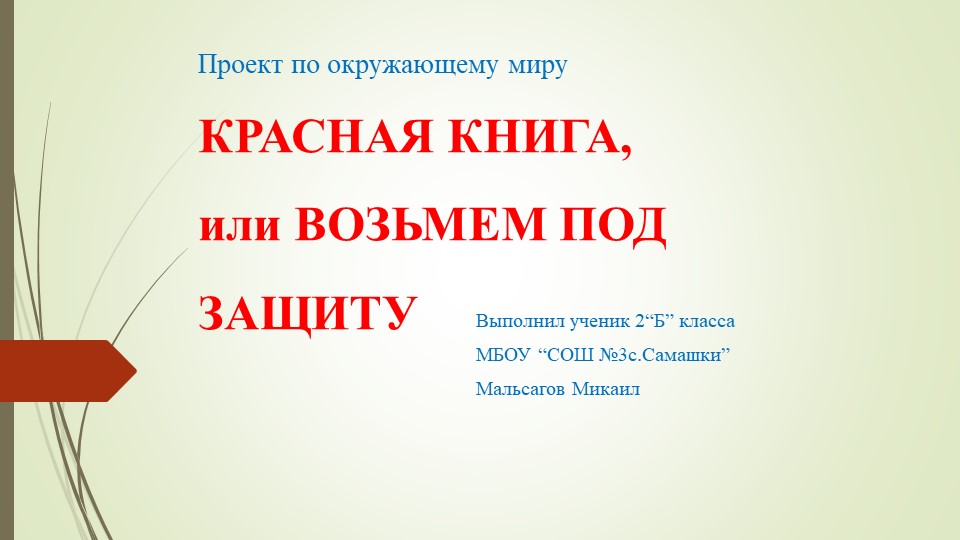 Проект по окружающему миру

КРАСНАЯ КНИГА, или ВОЗЬМЕМ ПОД ЗАЩИТУ

Выполнил ученик 2“Б” класса
МБОУ “СОШ №3с.Самашки”
Мальсагов Микаил